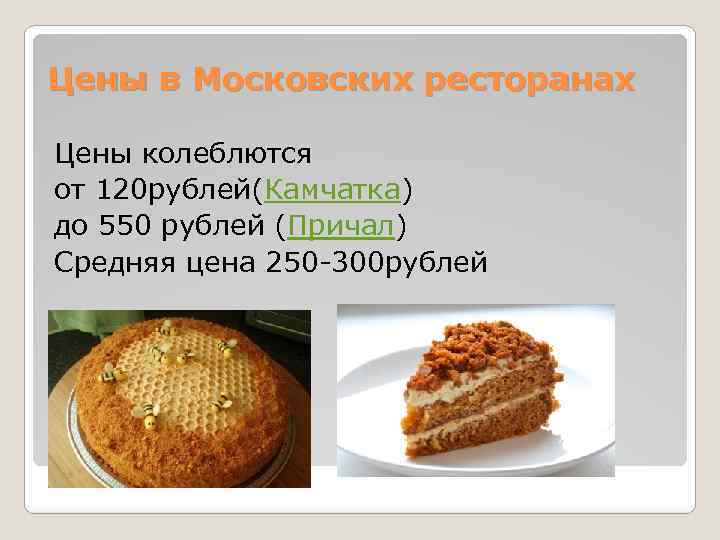 Цены в Московских ресторанах

Цены колеблются
от 120рублей(Камчатка)
до 550 рублей (Причал)
Средняя цена 250-300рублей